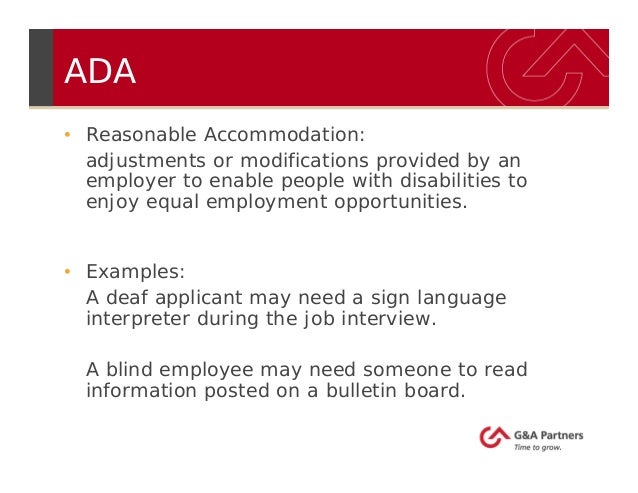 ADA

• Reasonable Accommodation:
adjustments or modifications provided by an employer to enable people with disabilities to enjoy equal employment opportunities.

• Examples:
A deaf applicant may need a sign language interpreter during the job interview.

A blind employee may need someone to read information posted on a bulletin board.

G&A Partners
Time to grow.